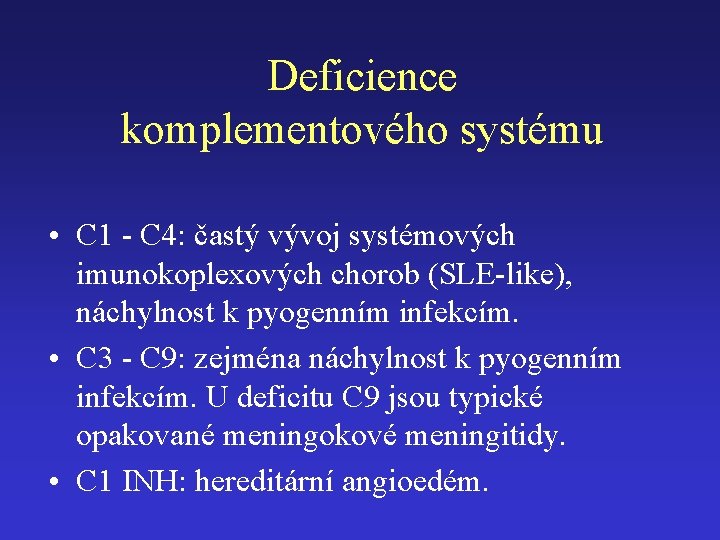 Deficience komplementového systému

• C1 - C4: častý vývoj systémových imunokoplexových chorob (SLE-like), náchylnost k pyogenním infekcím.
• C3 - C9: zejména náchylnost k pyogenním infekcím. U deficitu C9 jsou typické opakované meningokové meningitidy.
• C1 INH: hereditární angioedém.